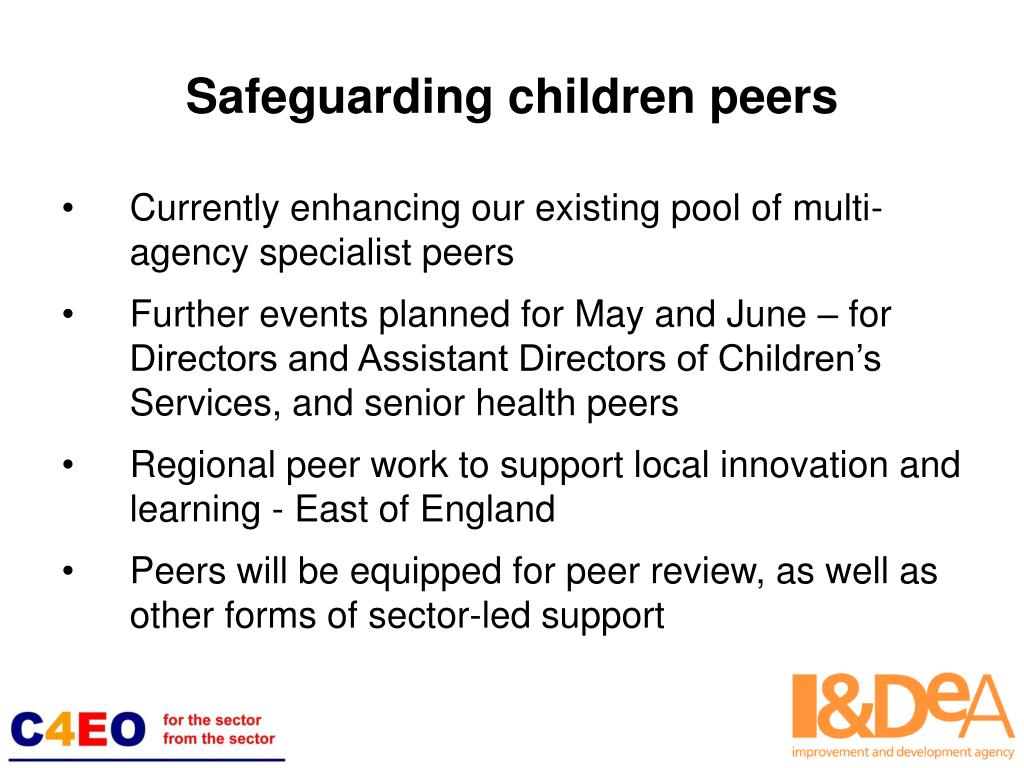 Safeguarding children peers

• Currently enhancing our existing pool of multi-agency specialist peers

• Further events planned for May and June – for Directors and Assistant Directors of Children's Services, and senior health peers

• Regional peer work to support local innovation and learning - East of England

• Peers will be equipped for peer review, as well as other forms of sector-led support

C4EO for the sector from the sector

I&DeA improvement and development agency